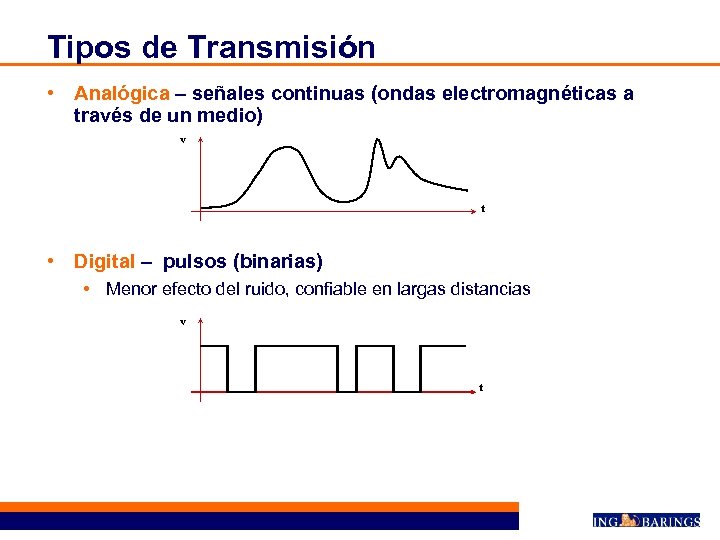 Tipos de Transmisión

• Analógica – señales continuas (ondas electromagnéticas a través de un medio)

v

t

• Digital – pulsos (binarias)
 • Menor efecto del ruido, confiable en largas distancias

v

t

ING BARINGS